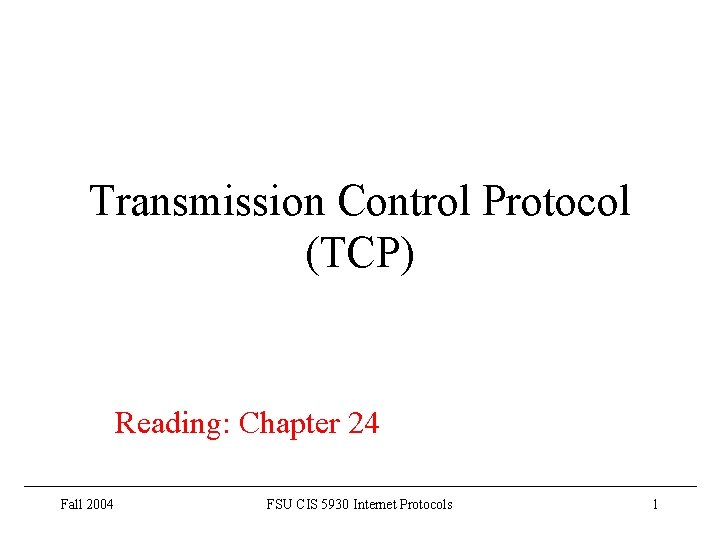 Transmission Control Protocol (TCP)

Reading: Chapter 24

Fall 2004

FSU CIS 5930 Internet Protocols

1